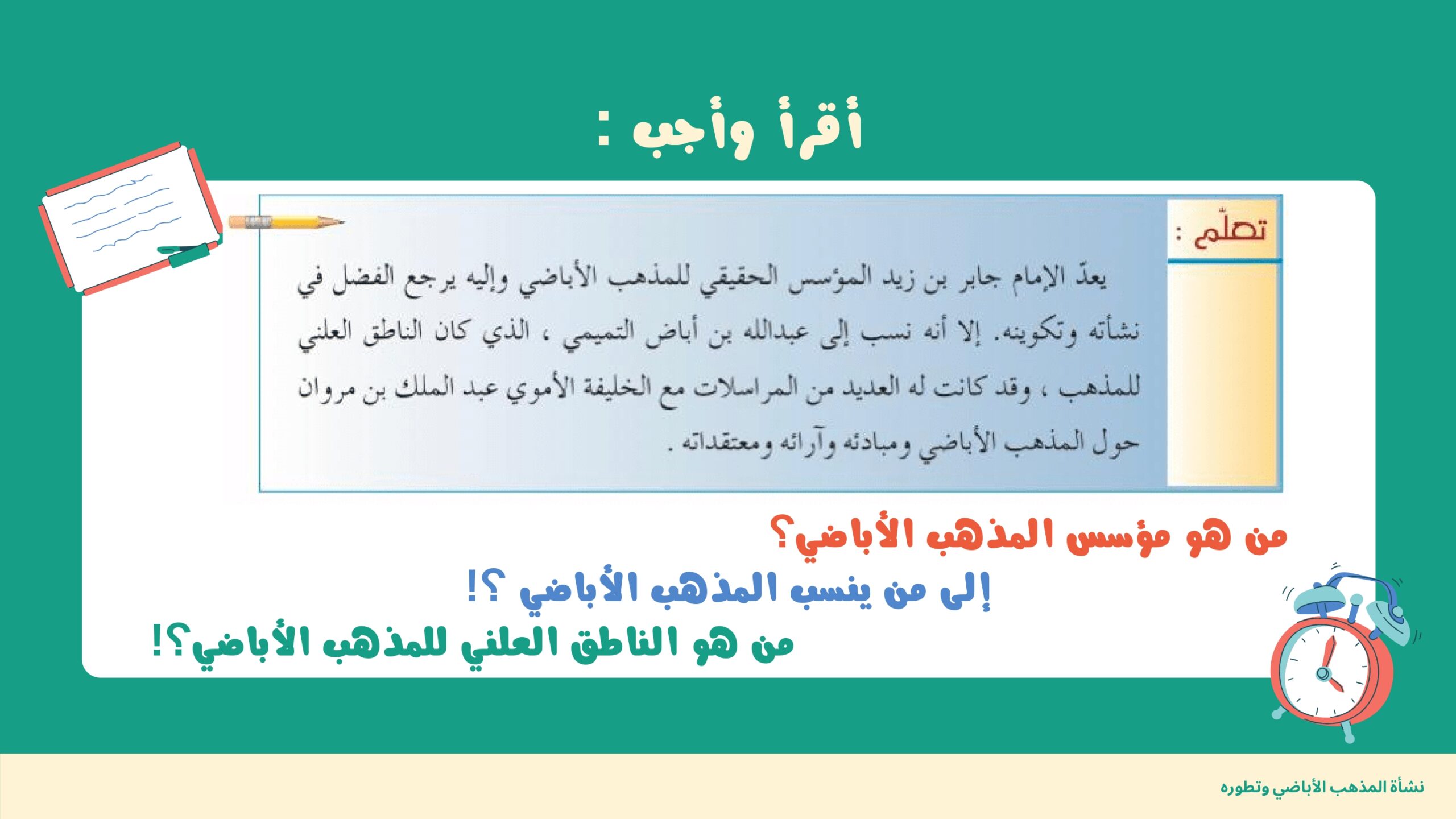 أقرأ وأجب :

تعلّم :

يعدّ الإمام جابر بن زيد المؤسس الحقيقي للمذهب الأباضي وإليه يرجع الفضل في نشأته وتكوينه. إلا أنه نسب إلى عبدالله بن أباض التميمي ، الذي كان الناطق العلني للمذهب ، وقد كانت له العديد من المراسلات مع الخليفة الأموي عبد الملك بن مروان حول المذهب الأباضي ومبادئه وآرائه ومعتقداته .

من هو مؤسس المذهب الأباضي؟

إلى من ينسب المذهب الأباضي ؟!

من هو الناطق العلني للمذهب الأباضي؟!

نشأة المذهب الأباضي وتطوره